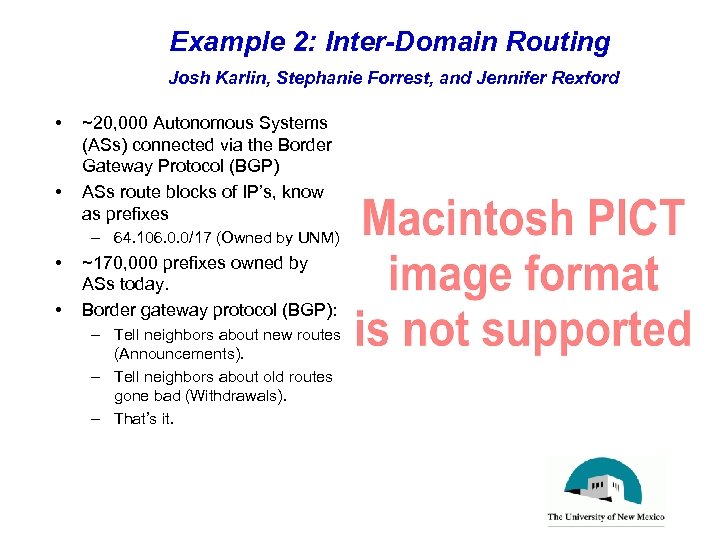 Example 2: Inter-Domain Routing

Josh Karlin, Stephanie Forrest, and Jennifer Rexford

• ~20,000 Autonomous Systems (ASs) connected via the Border Gateway Protocol (BGP)
• ASs route blocks of IP's, know as prefixes
– 64.106.0.0/17 (Owned by UNM)
• ~170,000 prefixes owned by ASs today.
• Border gateway protocol (BGP):
– Tell neighbors about new routes (Announcements).
– Tell neighbors about old routes gone bad (Withdrawals).
– That's it.

Macintosh PICT image format is not supported

The University of New Mexico